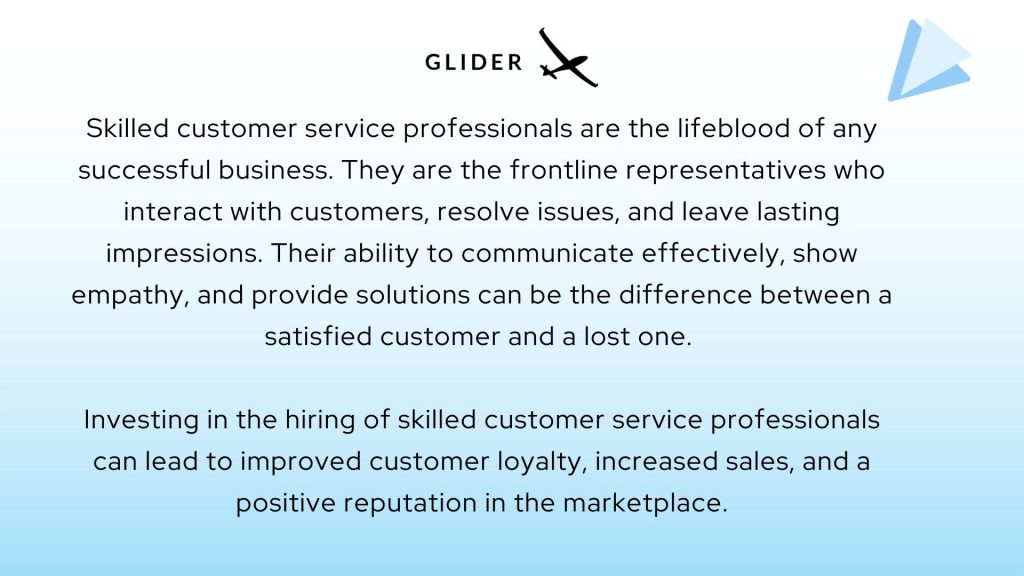 GLIDER

Skilled customer service professionals are the lifeblood of any successful business. They are the frontline representatives who interact with customers, resolve issues, and leave lasting impressions. Their ability to communicate effectively, show empathy, and provide solutions can be the difference between a satisfied customer and a lost one.

Investing in the hiring of skilled customer service professionals can lead to improved customer loyalty, increased sales, and a positive reputation in the marketplace.